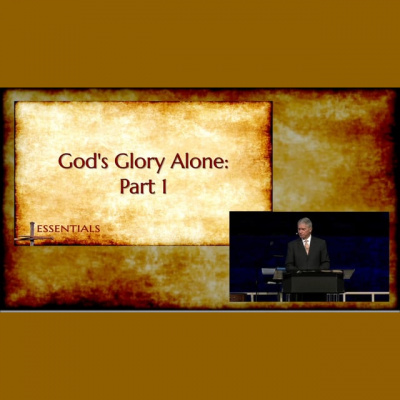 God's Glory Alone:
Part 1

ESSENTIALS